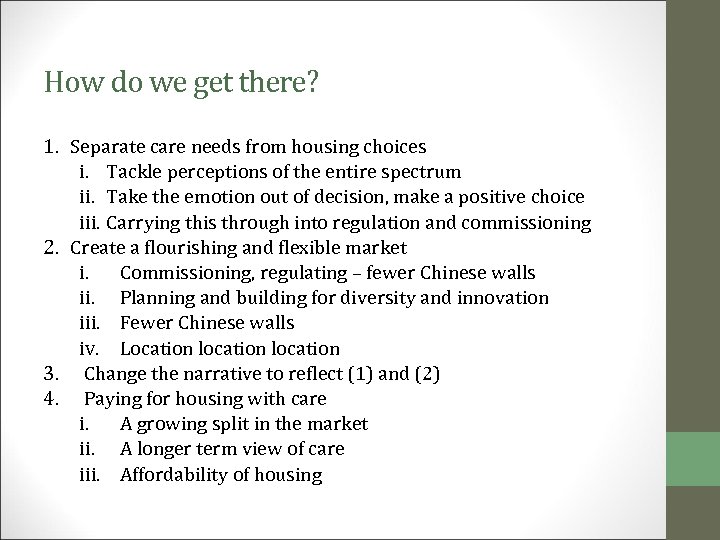 How do we get there?

1. Separate care needs from housing choices
i. Tackle perceptions of the entire spectrum
ii. Take the emotion out of decision, make a positive choice
iii. Carrying this through into regulation and commissioning
2. Create a flourishing and flexible market
i. Commissioning, regulating – fewer Chinese walls
ii. Planning and building for diversity and innovation
iii. Fewer Chinese walls
iv. Location location location
3. Change the narrative to reflect (1) and (2)
4. Paying for housing with care
i. A growing split in the market
ii. A longer term view of care
iii. Affordability of housing